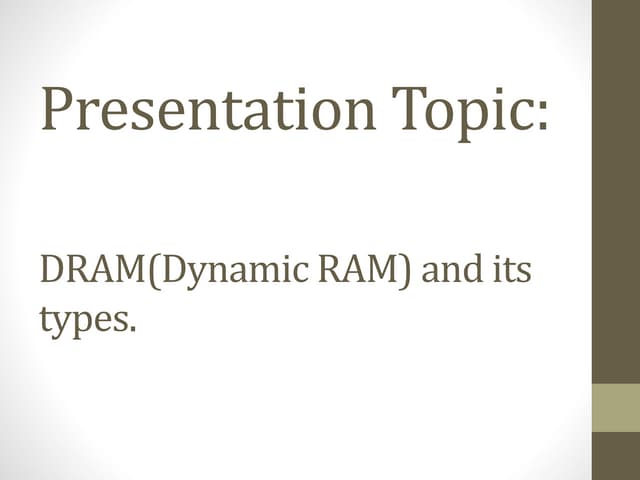 Presentation Topic:

DRAM(Dynamic RAM) and its types.